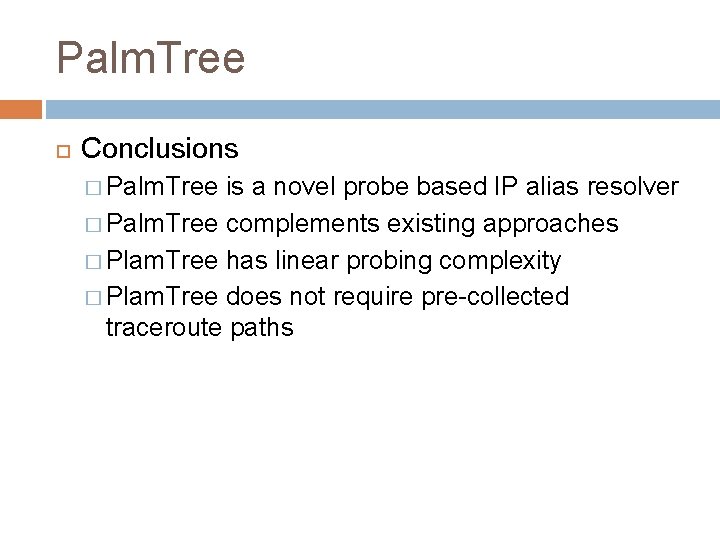 PalmTree

Conclusions

PalmTree is a novel probe based IP alias resolver

PalmTree complements existing approaches

PlamTree has linear probing complexity

PlamTree does not require pre-collected traceroute paths